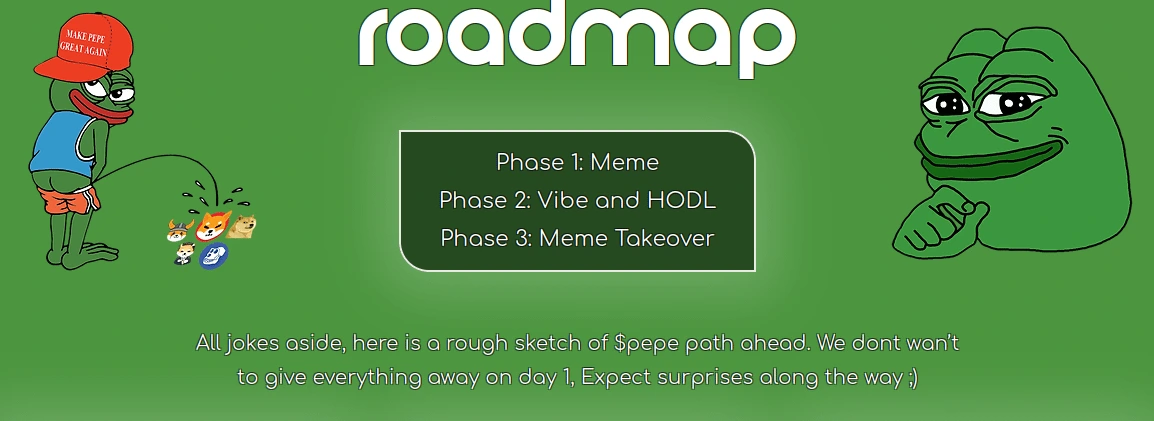 MAKE PEPE GREAT AGAIN

roadmap

Phase 1: Meme
Phase 2: Vibe and HODL
Phase 3: Meme Takeover

All jokes aside, here is a rough sketch of $pepe path ahead. We dont wan't to give everything away on day 1, Expect surprises along the way ;)